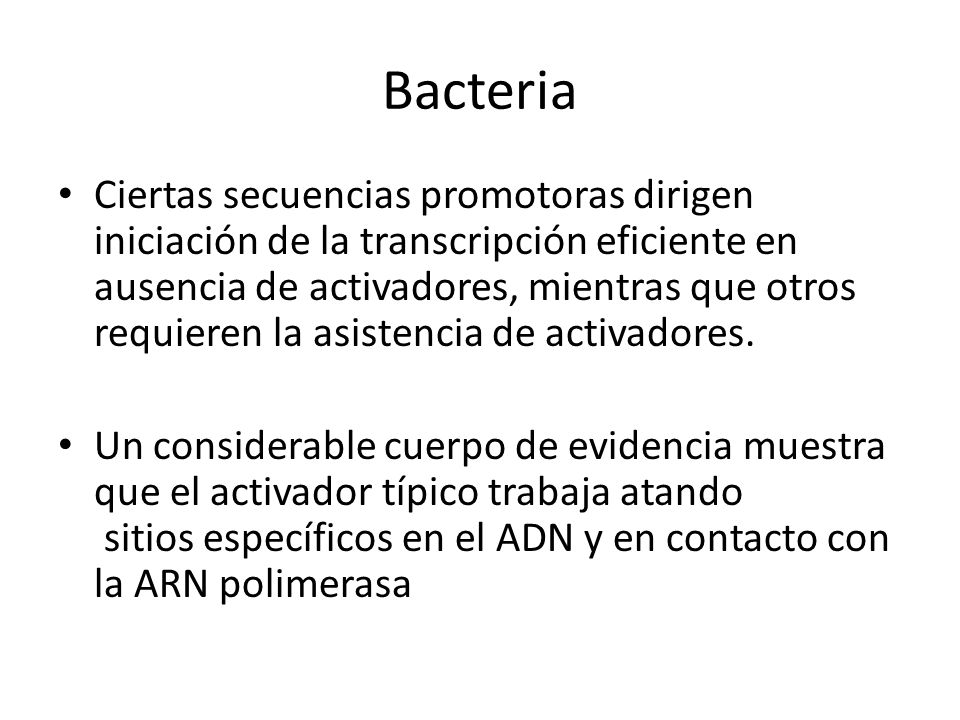 Bacteria

• Ciertas secuencias promotoras dirigen iniciación de la transcripción eficiente en ausencia de activadores, mientras que otros requieren la asistencia de activadores.

• Un considerable cuerpo de evidencia muestra que el activador típico trabaja atando sitios específicos en el ADN y en contacto con la ARN polimerasa